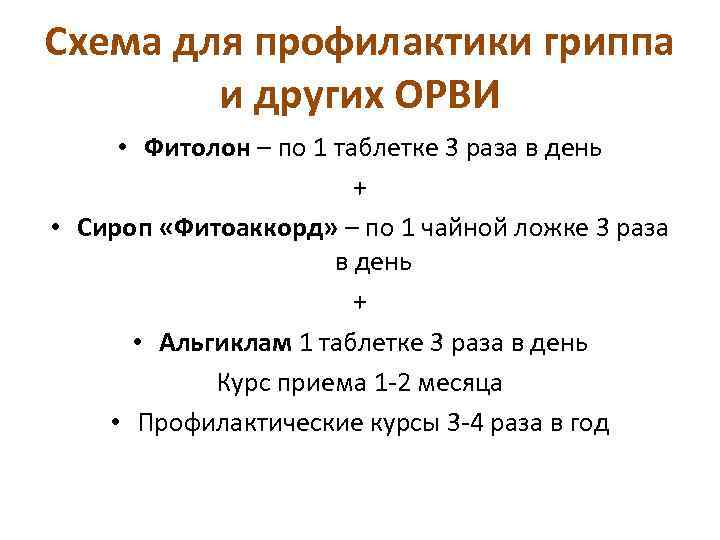 Схема для профилактики гриппа и других ОРВИ

• Фитолон – по 1 таблетке 3 раза в день

+

• Сироп «Фитоаккорд» – по 1 чайной ложке 3 раза в день

+

• Альгиклам 1 таблетке 3 раза в день

Курс приема 1-2 месяца

• Профилактические курсы 3-4 раза в год